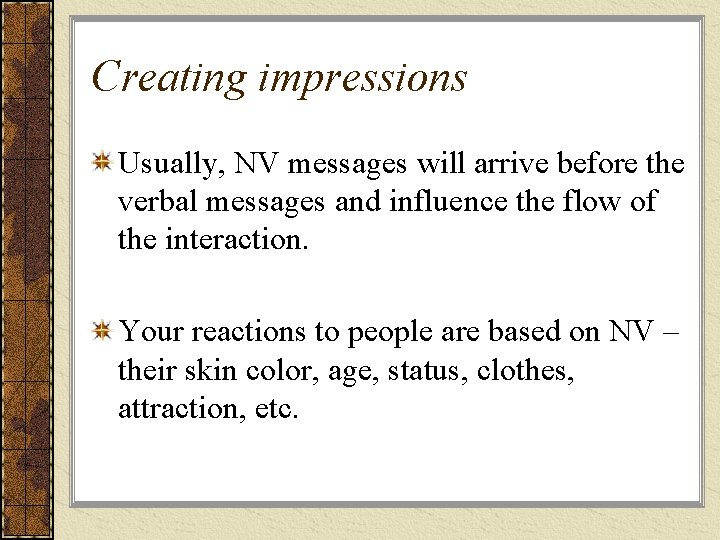 Creating impressions

Usually, NV messages will arrive before the verbal messages and influence the flow of the interaction.

Your reactions to people are based on NV – their skin color, age, status, clothes, attraction, etc.